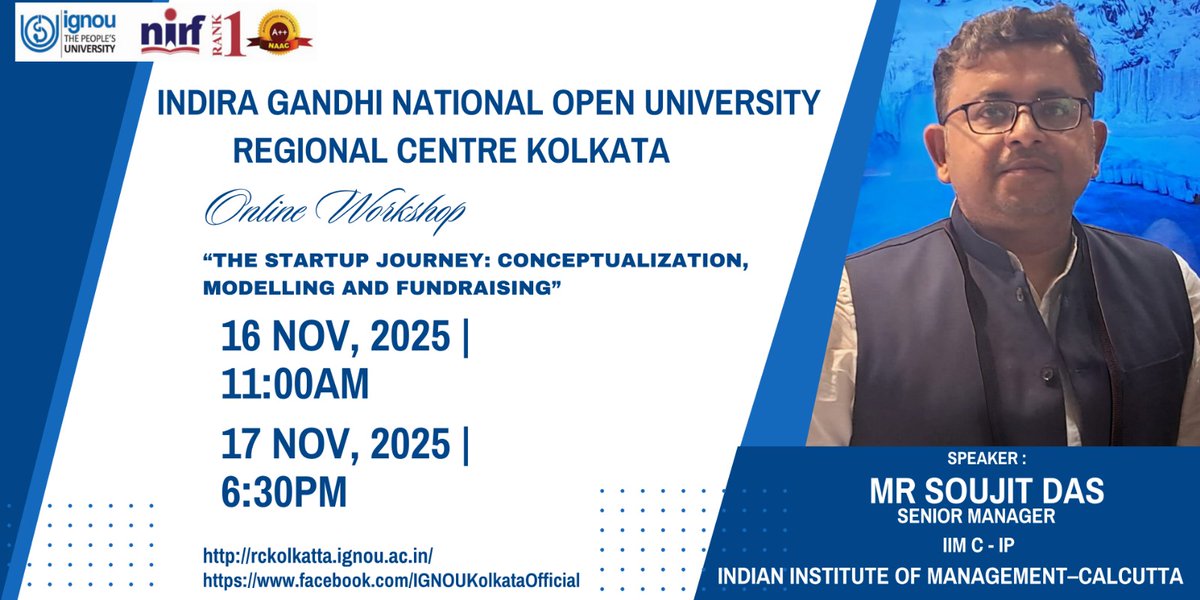 ignou
THE PEOPLE'S UNIVERSITY

nirf RANK 1

A++ NAAC

INDIRA GANDHI NATIONAL OPEN UNIVERSITY
REGIONAL CENTRE KOLKATA

Online Workshop

"THE STARTUP JOURNEY: CONCEPTUALIZATION, MODELLING AND FUNDRAISING"

16 NOV, 2025 | 11:00AM

17 NOV, 2025 | 6:30PM

http://rckolkatta.ignou.ac.in/
https://www.facebook.com/IGNOUKolkataOfficial

SPEAKER :
MR SOUJIT DAS
SENIOR MANAGER
IIM C - IP
INDIAN INSTITUTE OF MANAGEMENT–CALCUTTA